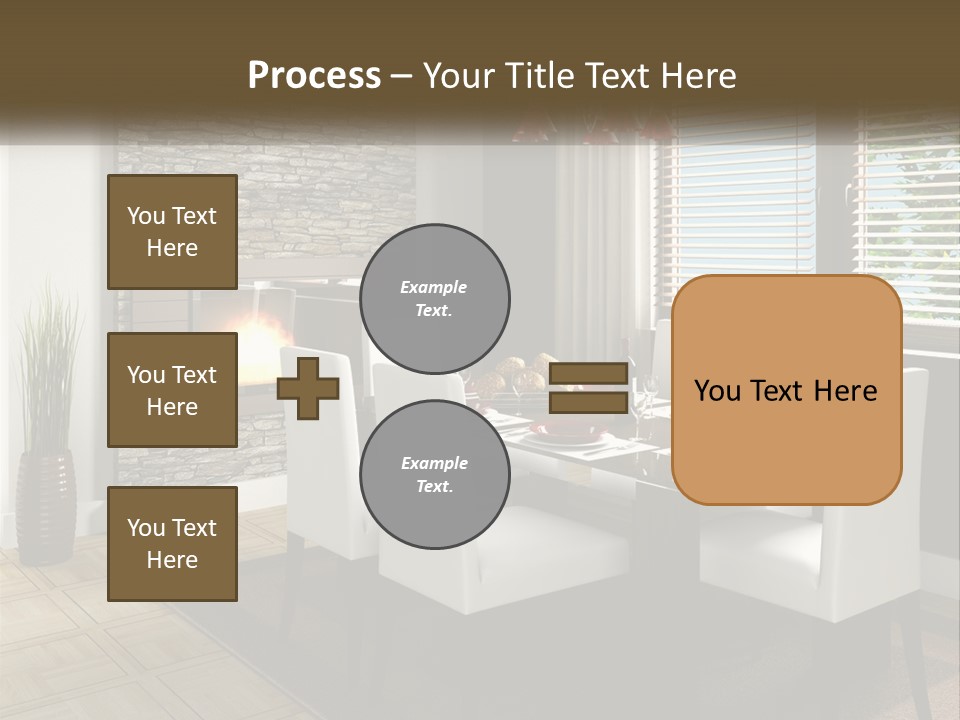 Process – Your Title Text Here

You Text Here

You Text Here

You Text Here

Example Text.

Example Text.

You Text Here